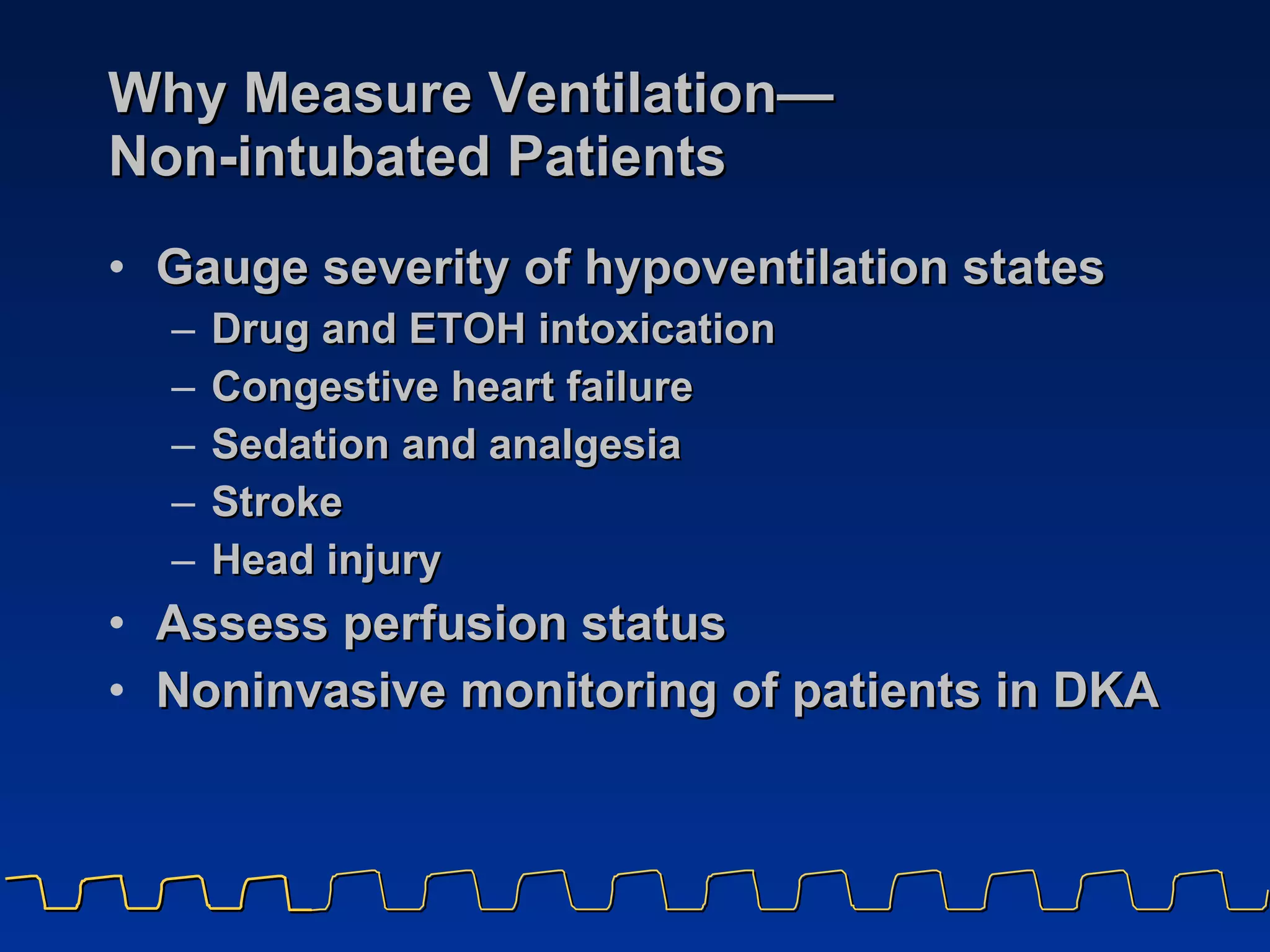 Why Measure Ventilation—
Non-intubated Patients

• Gauge severity of hypoventilation states
  – Drug and ETOH intoxication
  – Congestive heart failure
  – Sedation and analgesia
  – Stroke
  – Head injury
• Assess perfusion status
• Noninvasive monitoring of patients in DKA